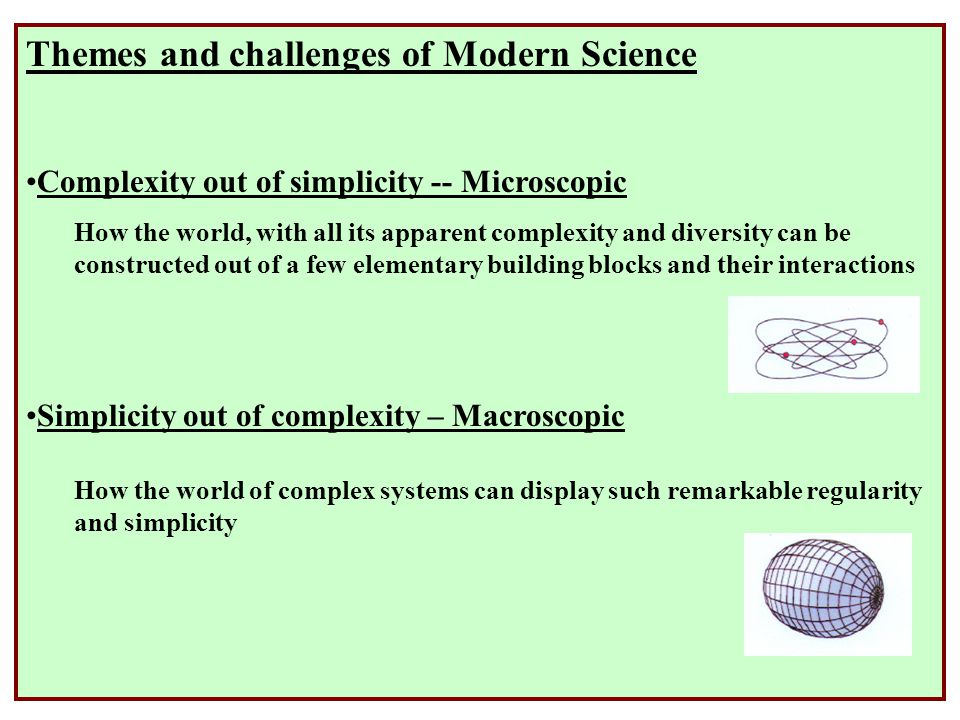 Themes and challenges of Modern Science

•Complexity out of simplicity -- Microscopic

How the world, with all its apparent complexity and diversity can be constructed out of a few elementary building blocks and their interactions

•Simplicity out of complexity – Macroscopic

How the world of complex systems can display such remarkable regularity and simplicity